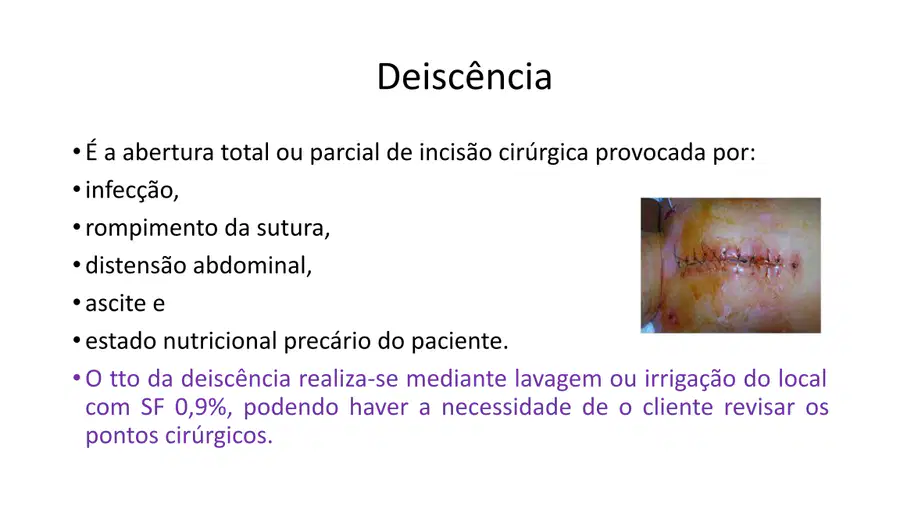 Deiscência

• É a abertura total ou parcial de incisão cirúrgica provocada por:
• infecção,
• rompimento da sutura,
• distensão abdominal,
• ascite e
• estado nutricional precário do paciente.
• O tto da deiscência realiza-se mediante lavagem ou irrigação do local com SF 0,9%, podendo haver a necessidade de o cliente revisar os pontos cirúrgicos.